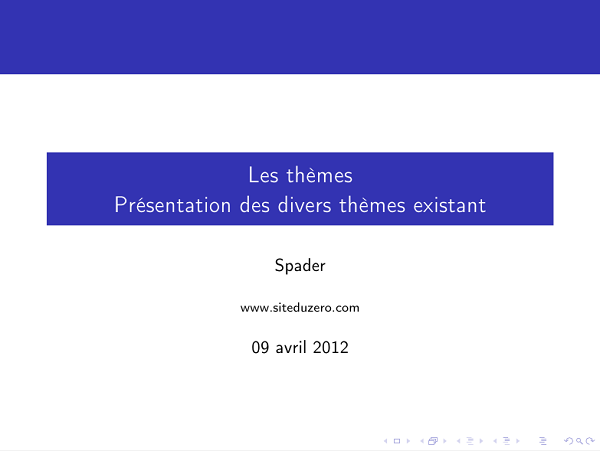 Les thèmes
Présentation des divers thèmes existant

Spader

www.siteduzero.com

09 avril 2012